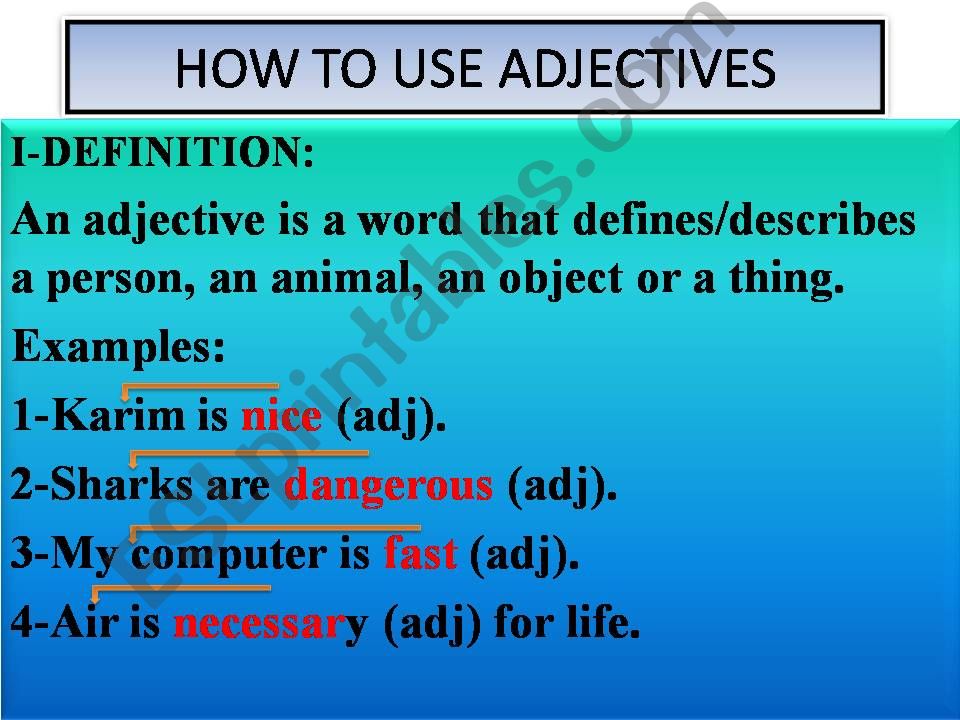 HOW TO USE ADJECTIVES

I-DEFINITION:

An adjective is a word that defines/describes a person, an animal, an object or a thing.

Examples:

1-Karim is nice (adj).

2-Sharks are dangerous (adj).

3-My computer is fast (adj).

4-Air is necessary (adj) for life.

ESLprintables.com